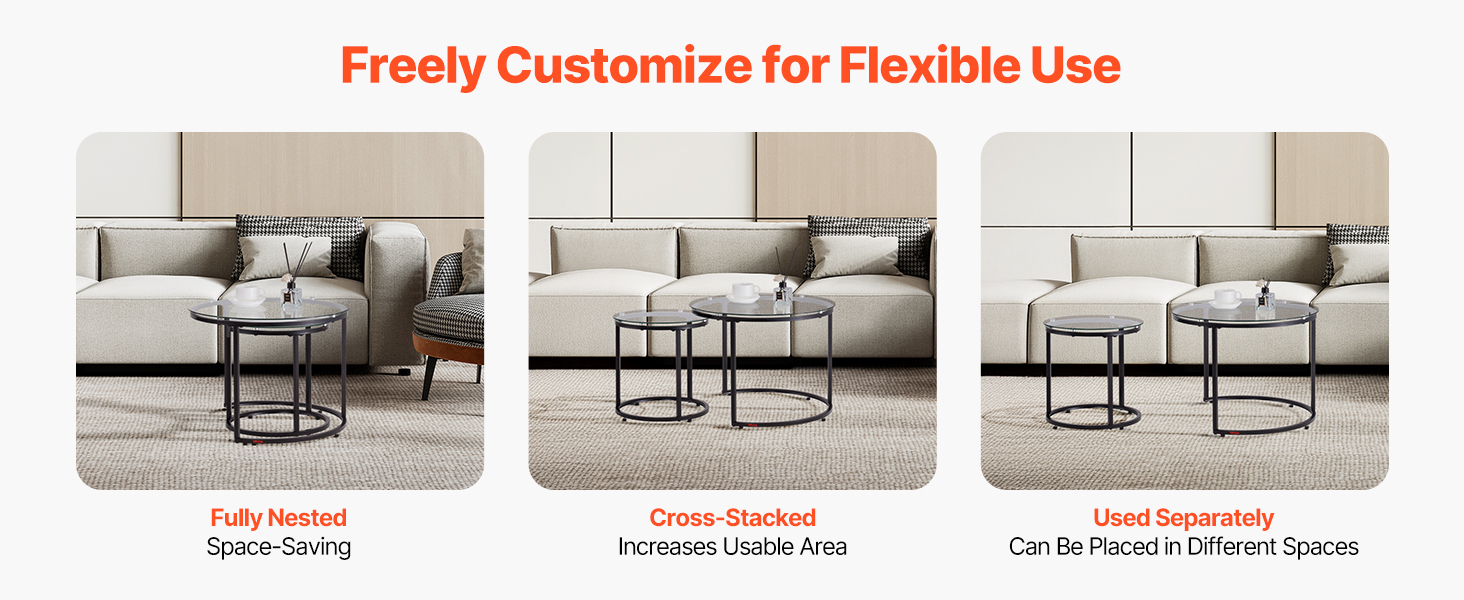 Freely Customize for Flexible Use

Fully Nested
Space-Saving

Cross-Stacked
Increases Usable Area

Used Separately
Can Be Placed in Different Spaces